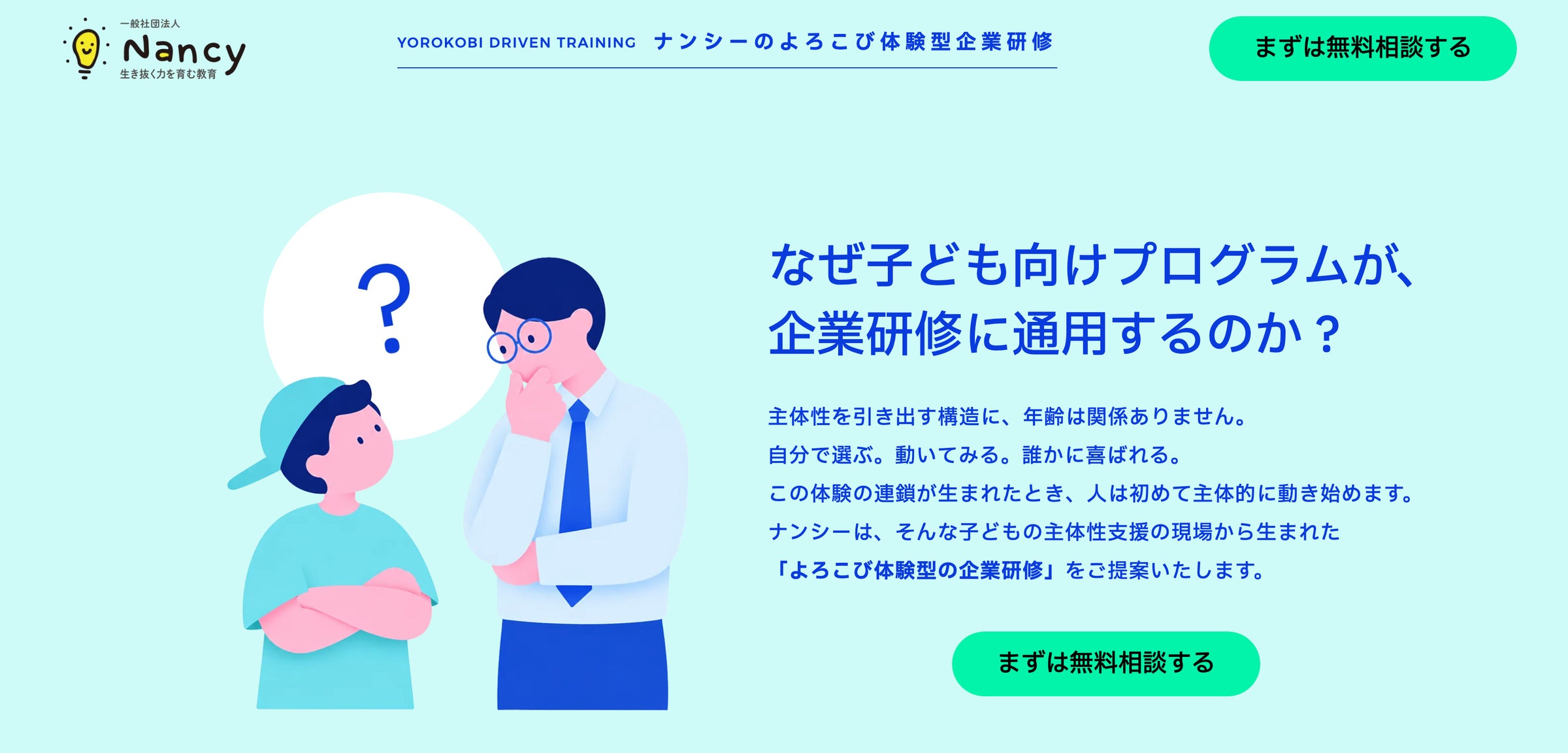 一般社団法人
Nancy
生き抜く力を育む教育

YOROKOBI DRIVEN TRAINING　ナンシーのよろこび体験型企業研修

まずは無料相談する

?

なぜ子ども向けプログラムが、
企業研修に通用するのか？

主体性を引き出す構造に、年齢は関係ありません。
自分で選ぶ。動いてみる。誰かに喜ばれる。
この体験の連鎖が生まれたとき、人は初めて主体的に動き始めます。
ナンシーは、そんな子どもの主体性支援の現場から生まれた
「よろこび体験型の企業研修」をご提案いたします。

まずは無料相談する